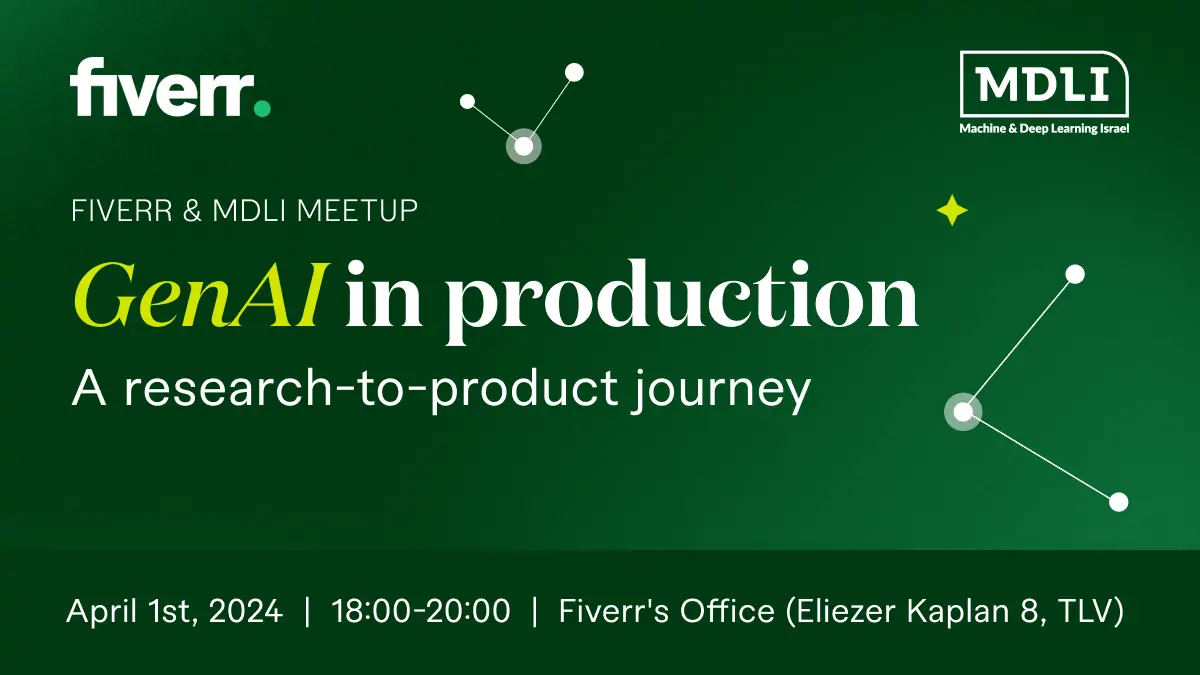 fiverr.

MDLI
Machine & Deep Learning Israel

FIVERR & MDLI MEETUP

GenAI in production

A research-to-product journey

April 1st, 2024 | 18:00-20:00 | Fiverr's Office (Eliezer Kaplan 8, TLV)